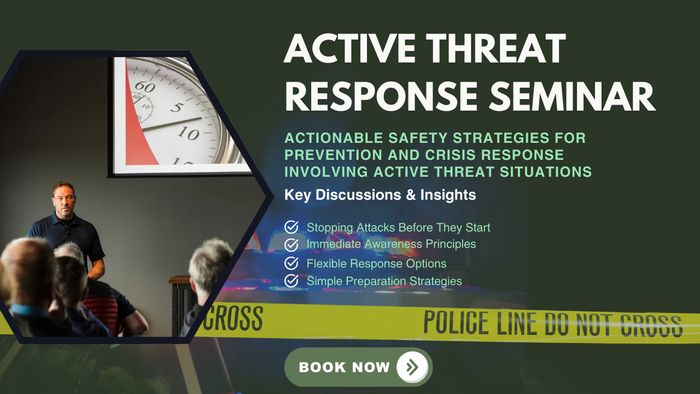 ACTIVE THREAT RESPONSE SEMINAR

ACTIONABLE SAFETY STRATEGIES FOR PREVENTION AND CRISIS RESPONSE INVOLVING ACTIVE THREAT SITUATIONS

Key Discussions & Insights

Stopping Attacks Before They Start
Immediate Awareness Principles
Flexible Response Options
Simple Preparation Strategies

60
5
10

CROSS
POLICE LINE DO NOT CROSS

BOOK NOW